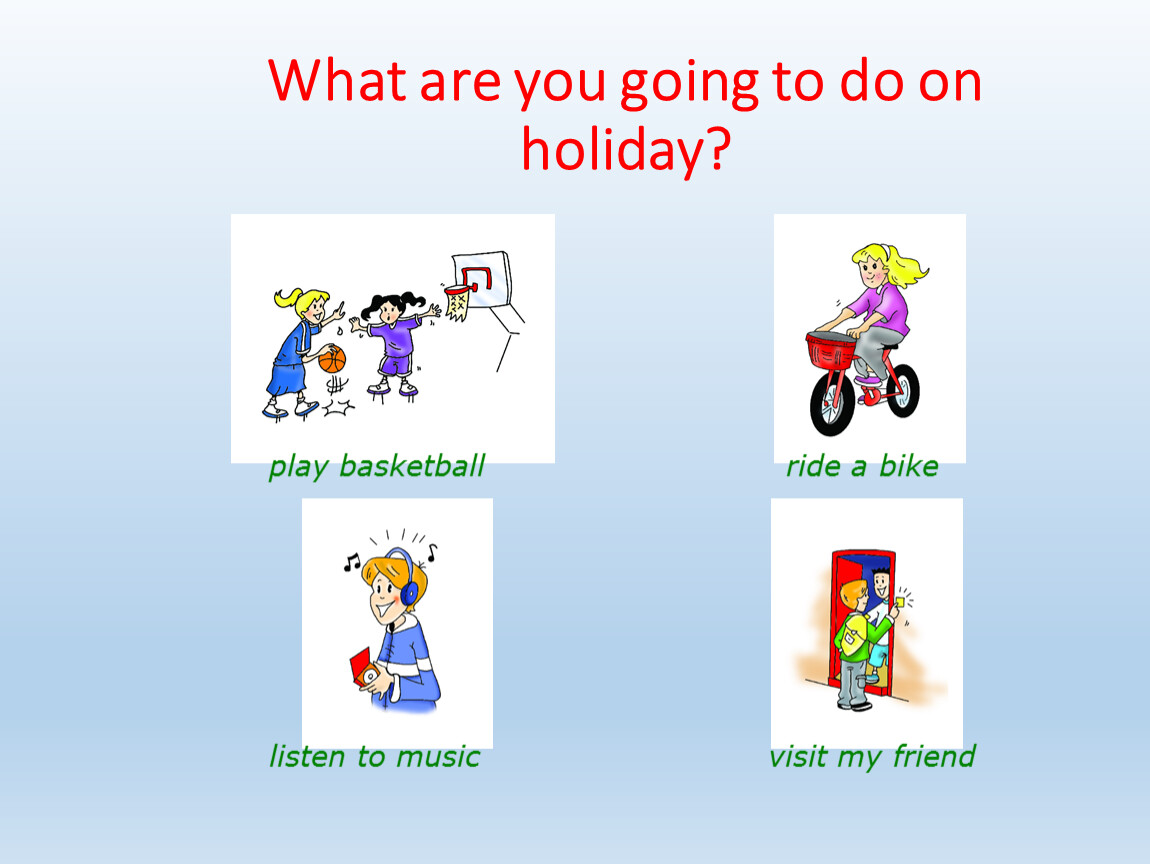 What are you going to do on holiday?

play basketball

ride a bike

listen to music

visit my friend